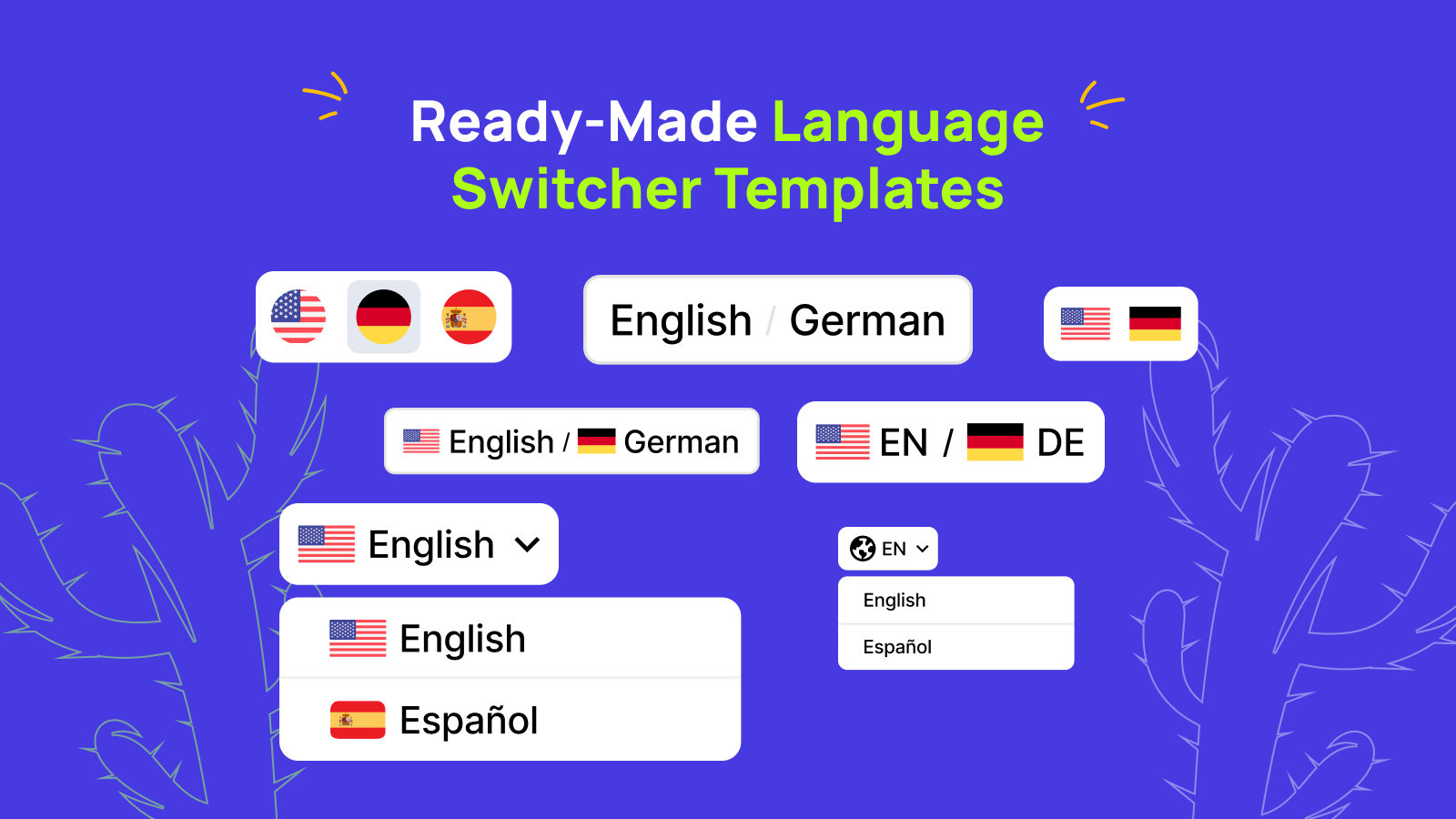 Ready-Made Language Switcher Templates

English / German

English / German

EN / DE

English

English

Español

EN

English

Español